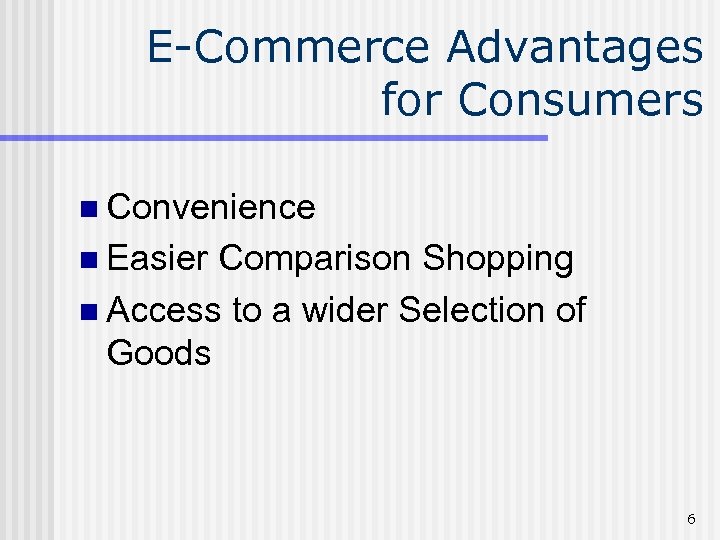 E-Commerce Advantages for Consumers

Convenience
Easier Comparison Shopping
Access to a wider Selection of Goods

6